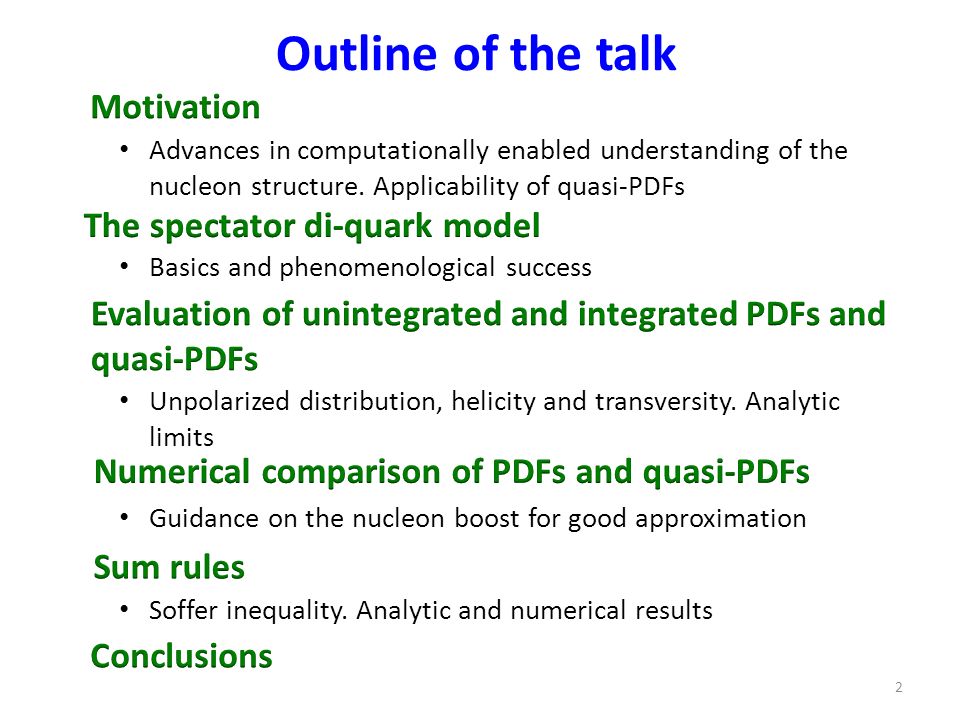 Outline of the talk

Motivation

• Advances in computationally enabled understanding of the nucleon structure. Applicability of quasi-PDFs

The spectator di-quark model

• Basics and phenomenological success

Evaluation of unintegrated and integrated PDFs and quasi-PDFs

• Unpolarized distribution, helicity and transversity. Analytic limits

Numerical comparison of PDFs and quasi-PDFs

• Guidance on the nucleon boost for good approximation

Sum rules

• Soffer inequality. Analytic and numerical results

Conclusions

2